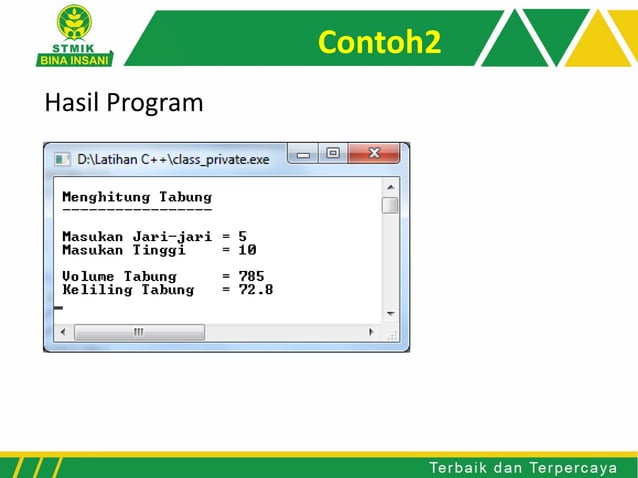 STMIK
BINA INSANI

Contoh2

Hasil Program

D:\Latihan C++\class_private.exe

Menghitung Tabung
-----------------

Masukan Jari-jari = 5
Masukan Tinggi = 10

Volume Tabung = 785
Keliling Tabung = 72.8

Terbaik dan Terpercaya